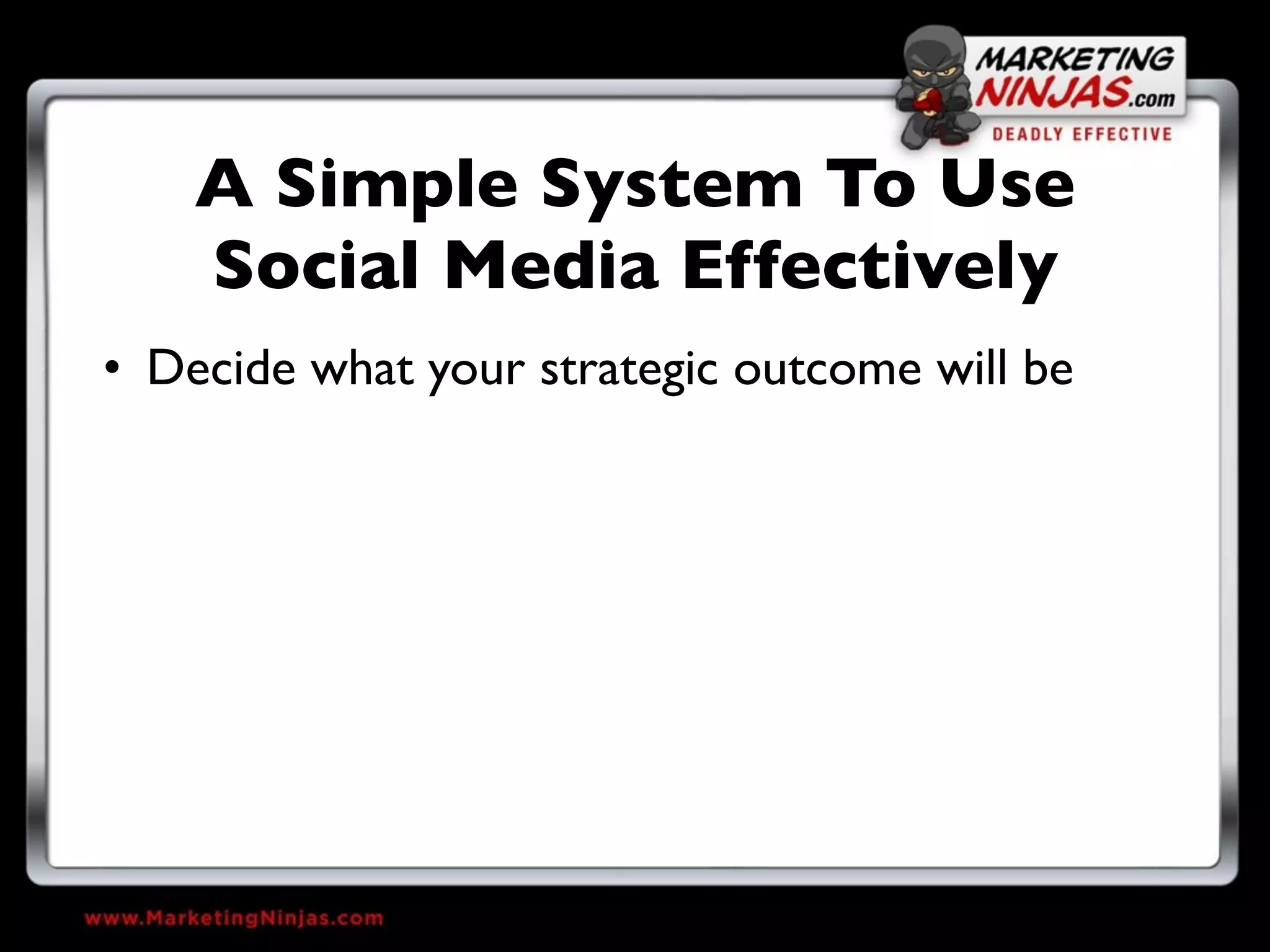 MARKETING NINJAS.com
DEADLY EFFECTIVE

A Simple System To Use Social Media Effectively

• Decide what your strategic outcome will be

www.MarketingNinjas.com